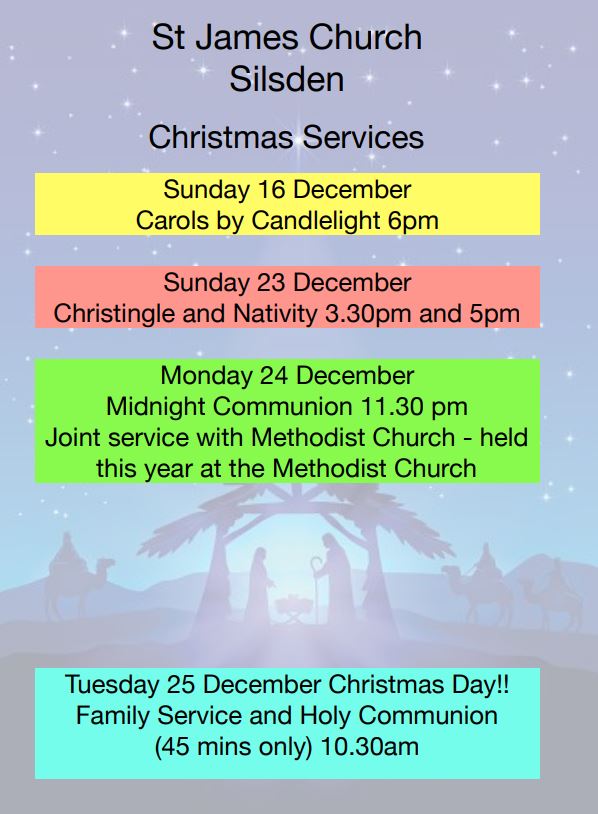 St James Church
Silsden

Christmas Services

Sunday 16 December
Carols by Candlelight 6pm

Sunday 23 December
Christingle and Nativity 3.30pm and 5pm

Monday 24 December
Midnight Communion 11.30 pm
Joint service with Methodist Church - held this year at the Methodist Church

Tuesday 25 December Christmas Day!!
Family Service and Holy Communion
(45 mins only) 10.30am